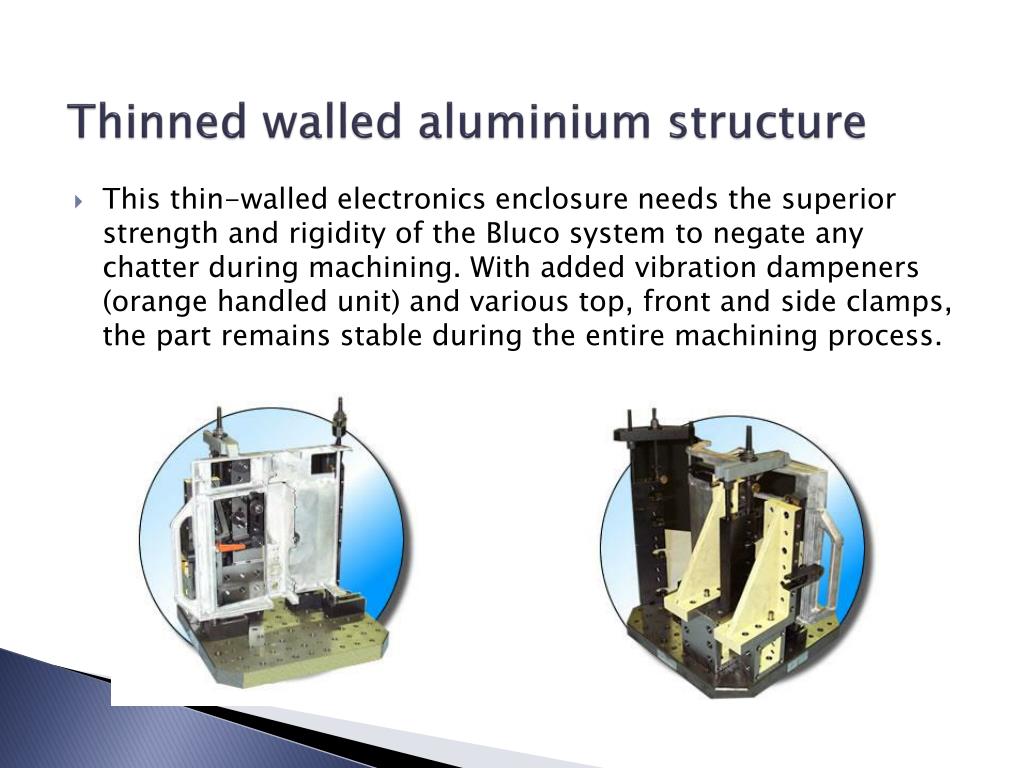 Thinned walled aluminium structure

This thin-walled electronics enclosure needs the superior strength and rigidity of the Bluco system to negate any chatter during machining. With added vibration dampeners (orange handled unit) and various top, front and side clamps, the part remains stable during the entire machining process.